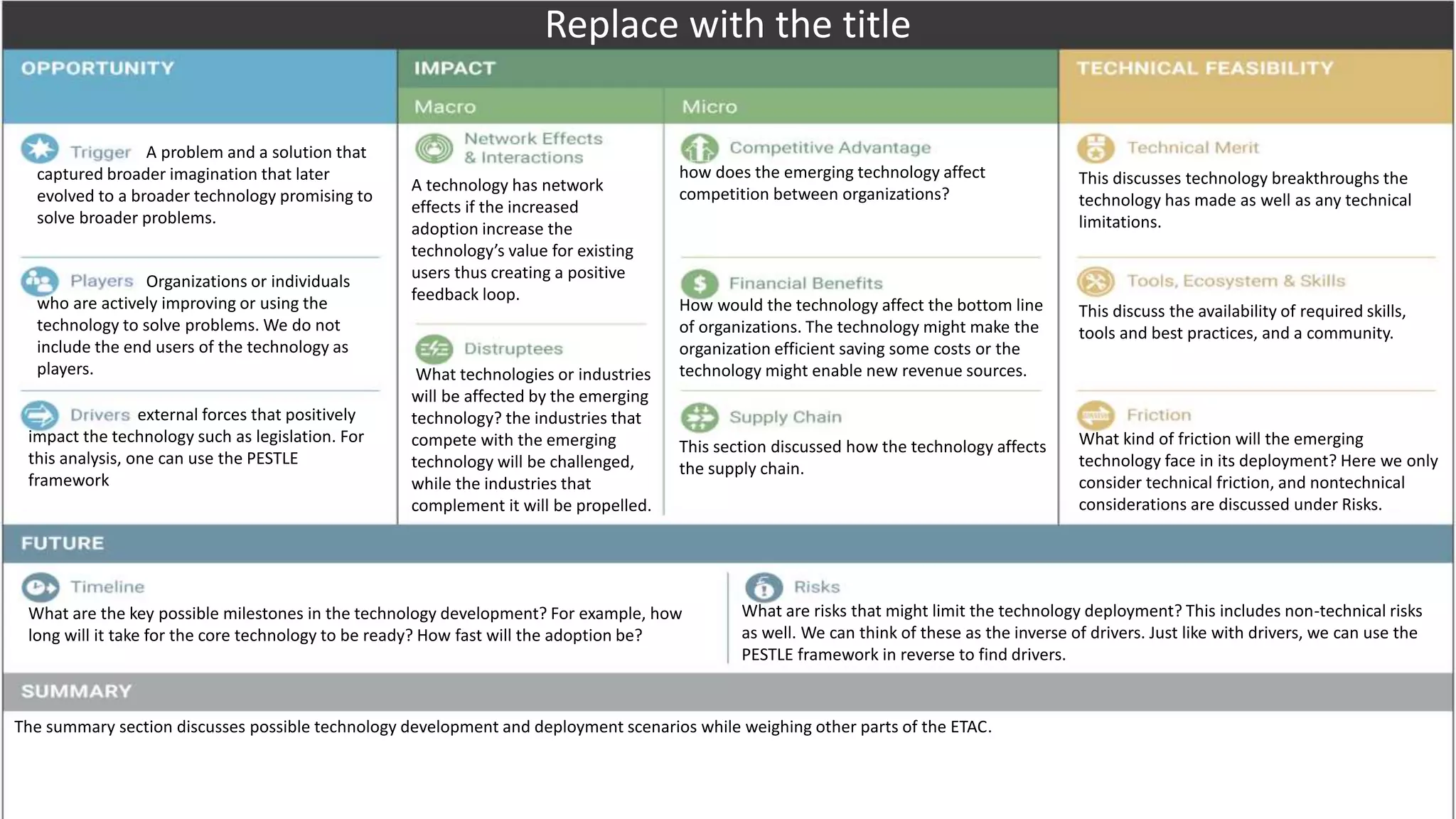 Replace with the title

OPPORTUNITY

Trigger A problem and a solution that captured broader imagination that later evolved to a broader technology promising to solve broader problems.

Players Organizations or individuals who are actively improving or using the technology to solve problems. We do not include the end users of the technology as players.

Drivers external forces that positively impact the technology such as legislation. For this analysis, one can use the PESTLE framework

IMPACT

Macro

Network Effects & Interactions

A technology has network effects if the increased adoption increase the technology's value for existing users thus creating a positive feedback loop.

Distruptees

What technologies or industries will be affected by the emerging technology? the industries that compete with the emerging technology will be challenged, while the industries that complement it will be propelled.

Micro

Competitive Advantage

how does the emerging technology affect competition between organizations?

Financial Benefits

How would the technology affect the bottom line of organizations. The technology might make the organization efficient saving some costs or the technology might enable new revenue sources.

Supply Chain

This section discussed how the technology affects the supply chain.

TECHNICAL FEASIBILITY

Technical Merit

This discusses technology breakthroughs the technology has made as well as any technical limitations.

Tools, Ecosystem & Skills

This discuss the availability of required skills, tools and best practices, and a community.

Friction

What kind of friction will the emerging technology face in its deployment? Here we only consider technical friction, and nontechnical considerations are discussed under Risks.

FUTURE

Timeline

What are the key possible milestones in the technology development? For example, how long will it take for the core technology to be ready? How fast will the adoption be?

Risks

What are risks that might limit the technology deployment? This includes non-technical risks as well. We can think of these as the inverse of drivers. Just like with drivers, we can use the PESTLE framework in reverse to find drivers.

SUMMARY

The summary section discusses possible technology development and deployment scenarios while weighing other parts of the ETAC.